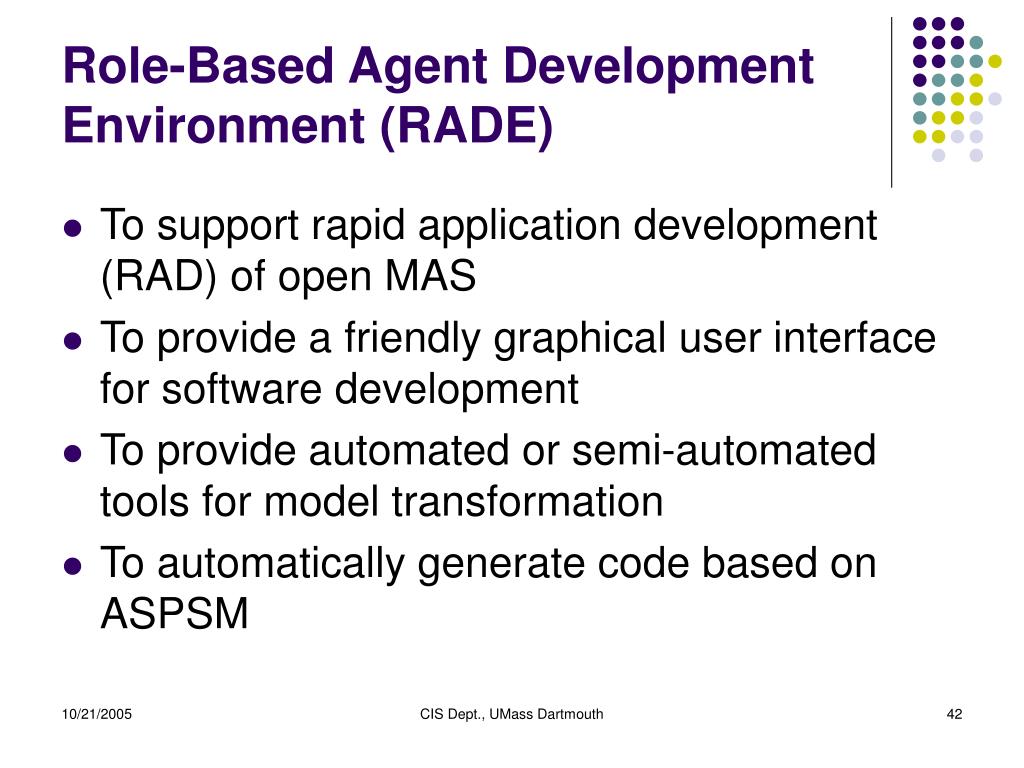 Role-Based Agent Development Environment (RADE)

- To support rapid application development (RAD) of open MAS
- To provide a friendly graphical user interface for software development
- To provide automated or semi-automated tools for model transformation
- To automatically generate code based on ASPSM

10/21/2005 CIS Dept., UMass Dartmouth 42